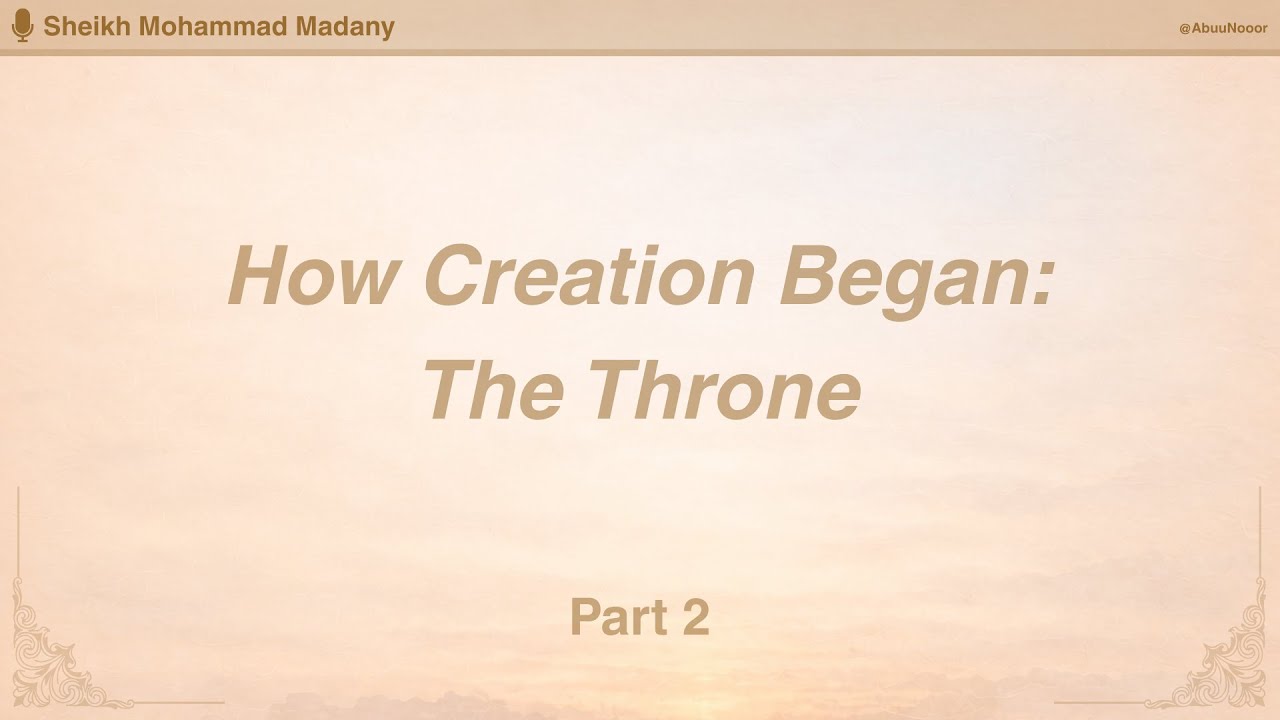 Sheikh Mohammad Madany

@AbuuNooor

How Creation Began:
The Throne

Part 2